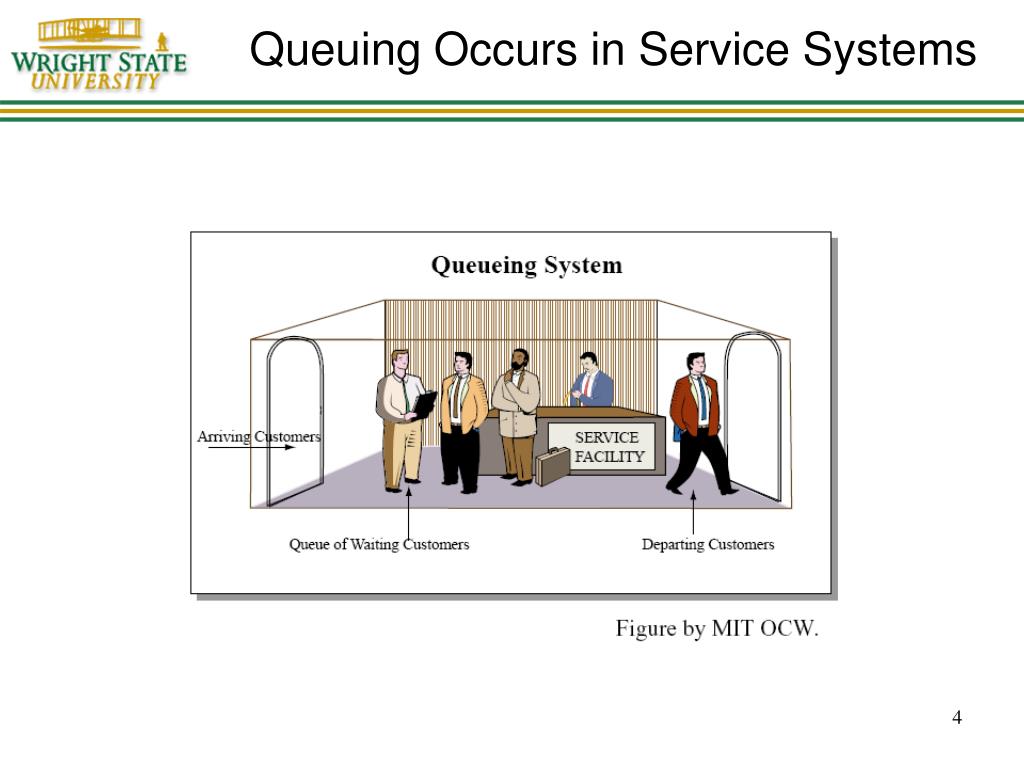 WRIGHT STATE UNIVERSITY

Queuing Occurs in Service Systems

Queueing System

Arriving Customers

SERVICE FACILITY

Queue of Waiting Customers

Departing Customers

Figure by MIT OCW.

4